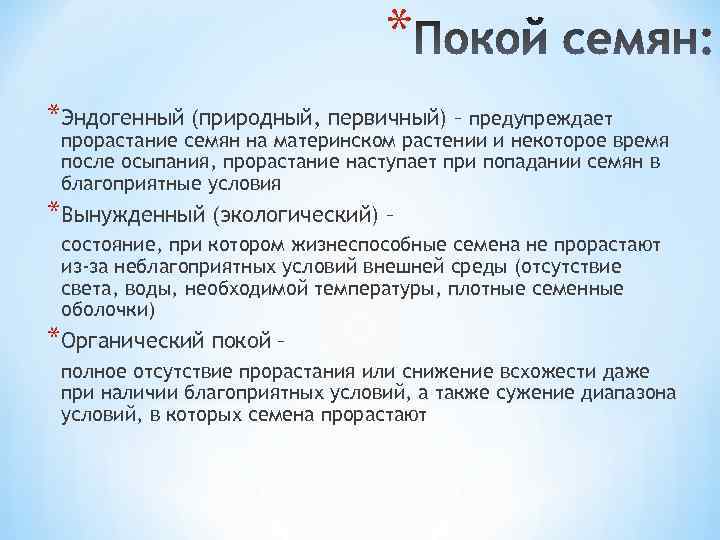 *Покой семян:

*Эндогенный (природный, первичный) – предупреждает прорастание семян на материнском растении и некоторое время после осыпания, прорастание наступает при попадании семян в благоприятные условия

*Вынужденный (экологический) –

состояние, при котором жизнеспособные семена не прорастают из-за неблагоприятных условий внешней среды (отсутствие света, воды, необходимой температуры, плотные семенные оболочки)

*Органический покой –

полное отсутствие прорастания или снижение всхожести даже при наличии благоприятных условий, а также сужение диапазона условий, в которых семена прорастают